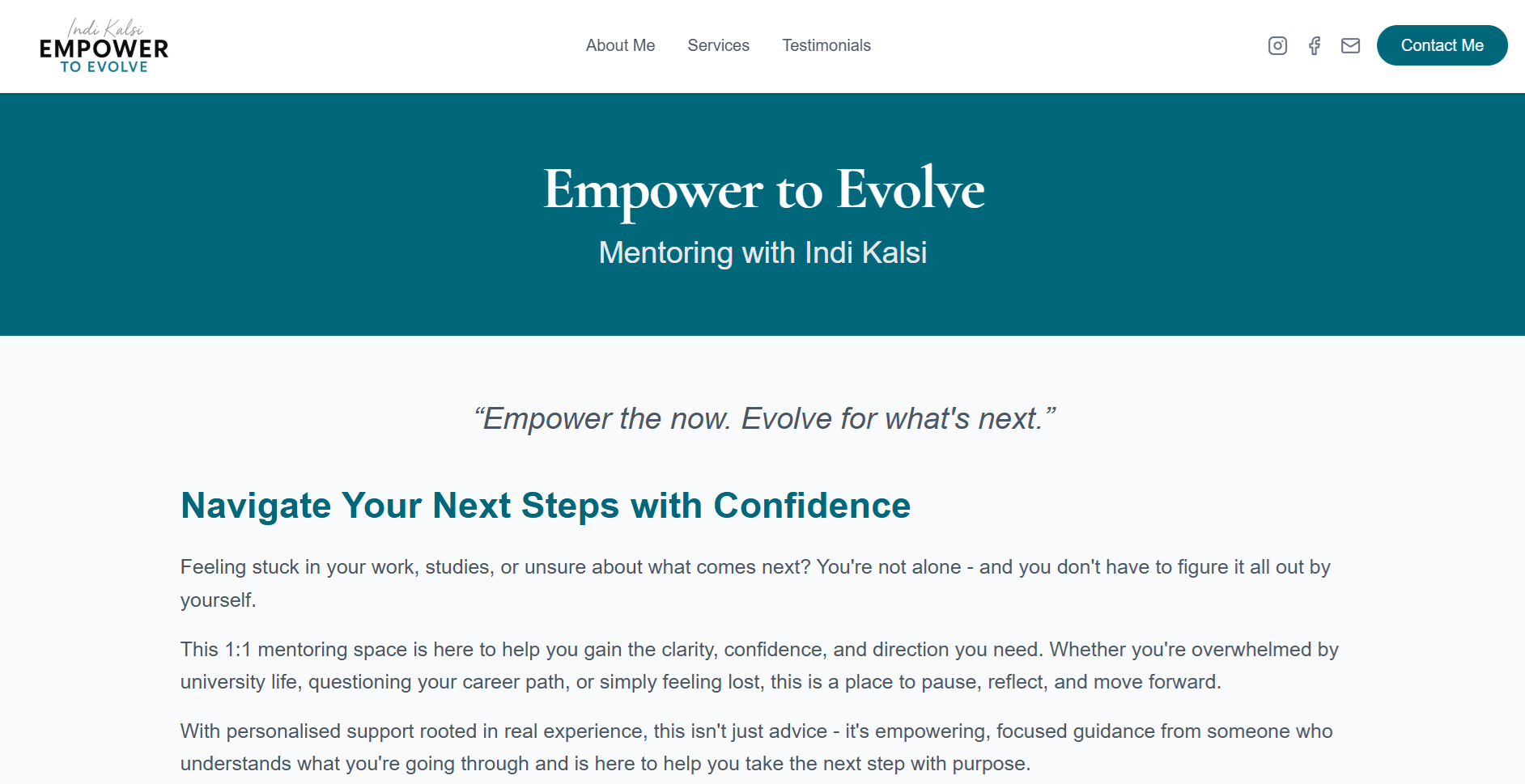 Indi Kalsi
EMPOWER
TO EVOLVE

About Me Services Testimonials

Contact Me

Empower to Evolve

Mentoring with Indi Kalsi

“Empower the now. Evolve for what's next.”

Navigate Your Next Steps with Confidence

Feeling stuck in your work, studies, or unsure about what comes next? You're not alone - and you don't have to figure it all out by yourself.

This 1:1 mentoring space is here to help you gain the clarity, confidence, and direction you need. Whether you're overwhelmed by university life, questioning your career path, or simply feeling lost, this is a place to pause, reflect, and move forward.

With personalised support rooted in real experience, this isn't just advice - it's empowering, focused guidance from someone who understands what you're going through and is here to help you take the next step with purpose.